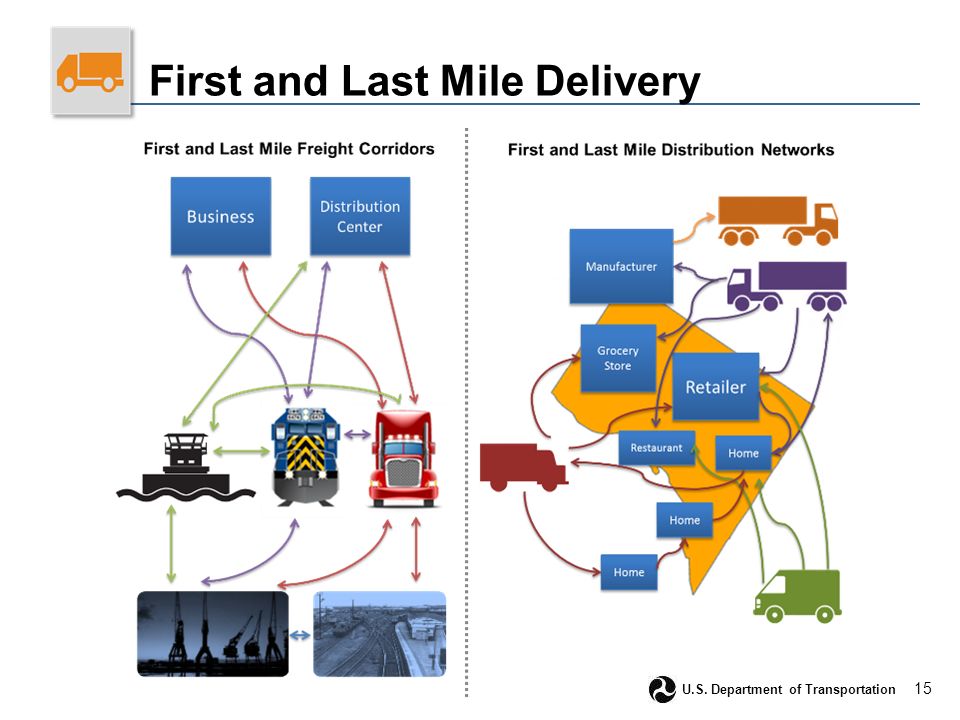 First and Last Mile Delivery

First and Last Mile Freight Corridors

Business

Distribution Center

First and Last Mile Distribution Networks

Manufacturer

Grocery Store

Retailer

Restaurant

Home

Home

Home

U.S. Department of Transportation 15